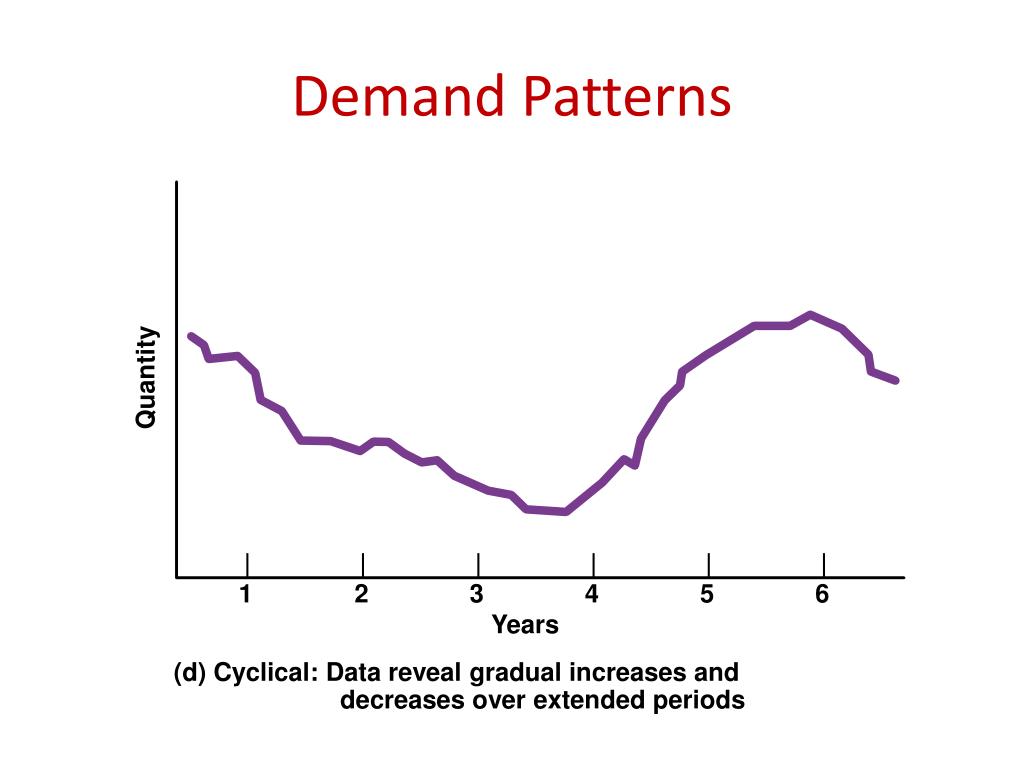 Demand Patterns

Quantity

1
2
3
4
5
6
Years

(d) Cyclical: Data reveal gradual increases and decreases over extended periods